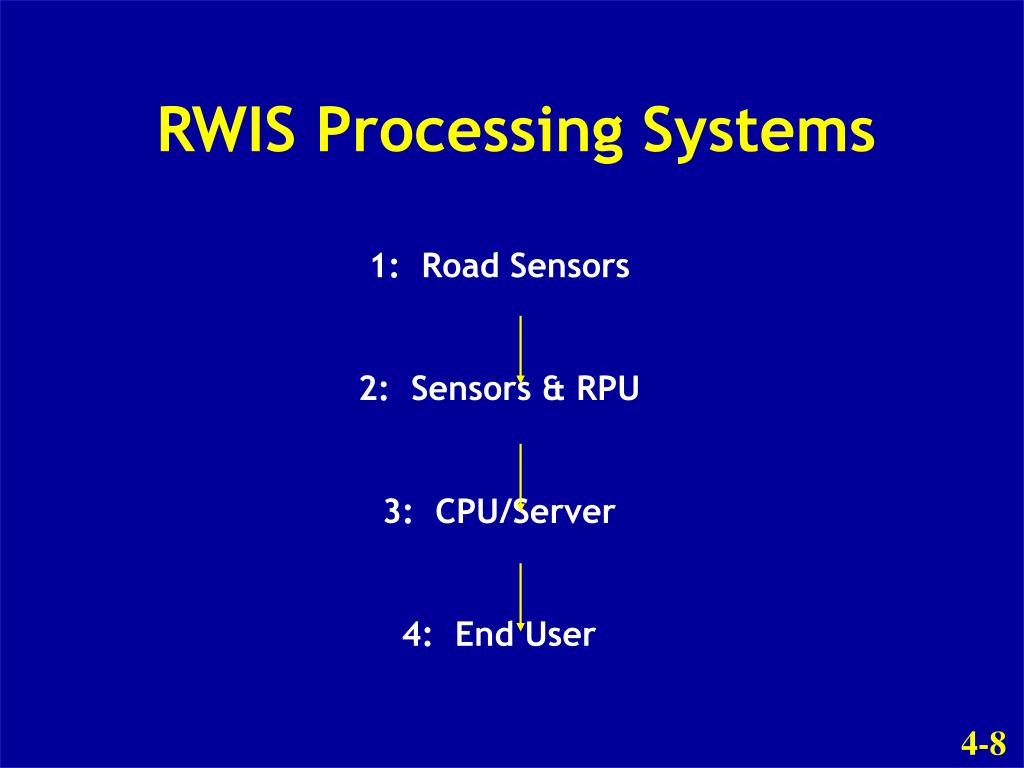 RWIS Processing Systems

1: Road Sensors

2: Sensors & RPU

3: CPU/Server

4: End User

4-8